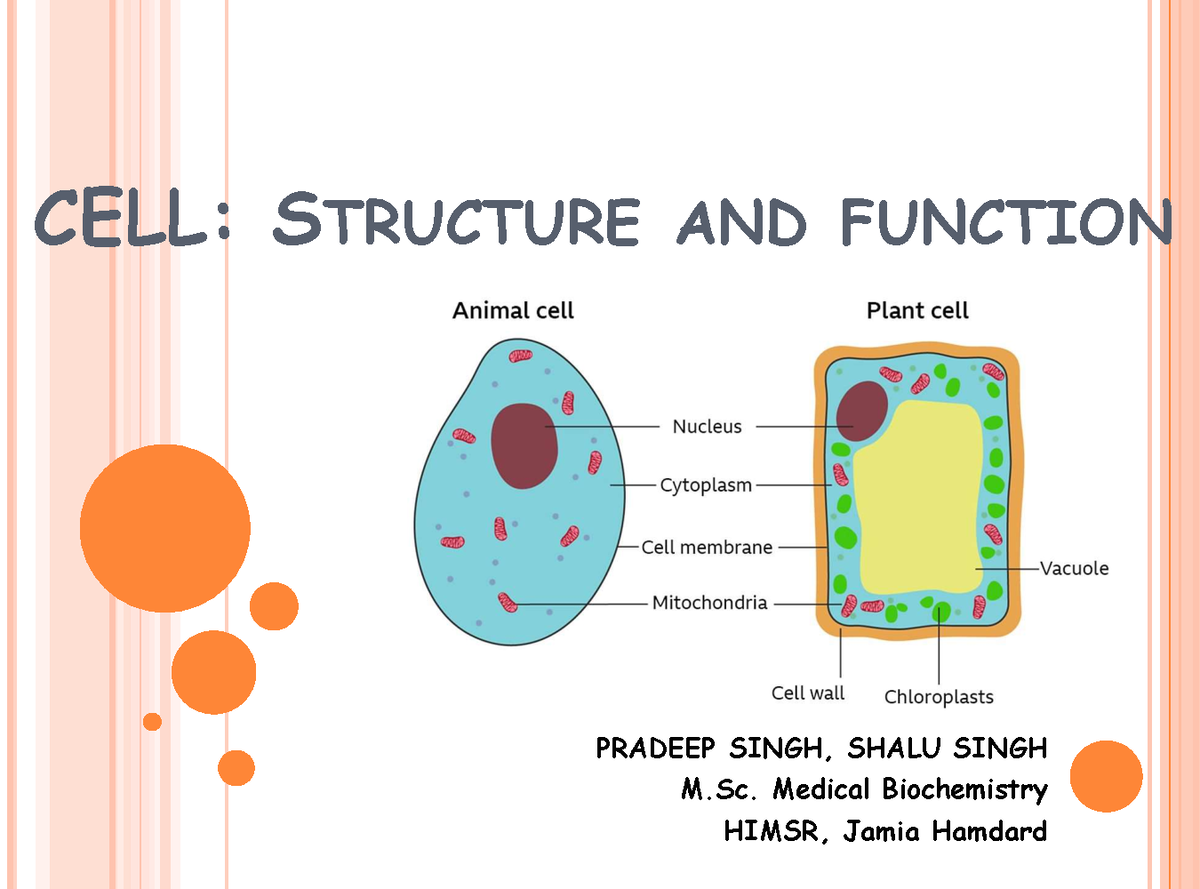 CELL: STRUCTURE AND FUNCTION

Animal cell

Plant cell

Nucleus

Cytoplasm

Cell membrane

Mitochondria

Vacuole

Cell wall

Chloroplasts

PRADEEP SINGH, SHALU SINGH
M.Sc. Medical Biochemistry
HIMSR, Jamia Hamdard